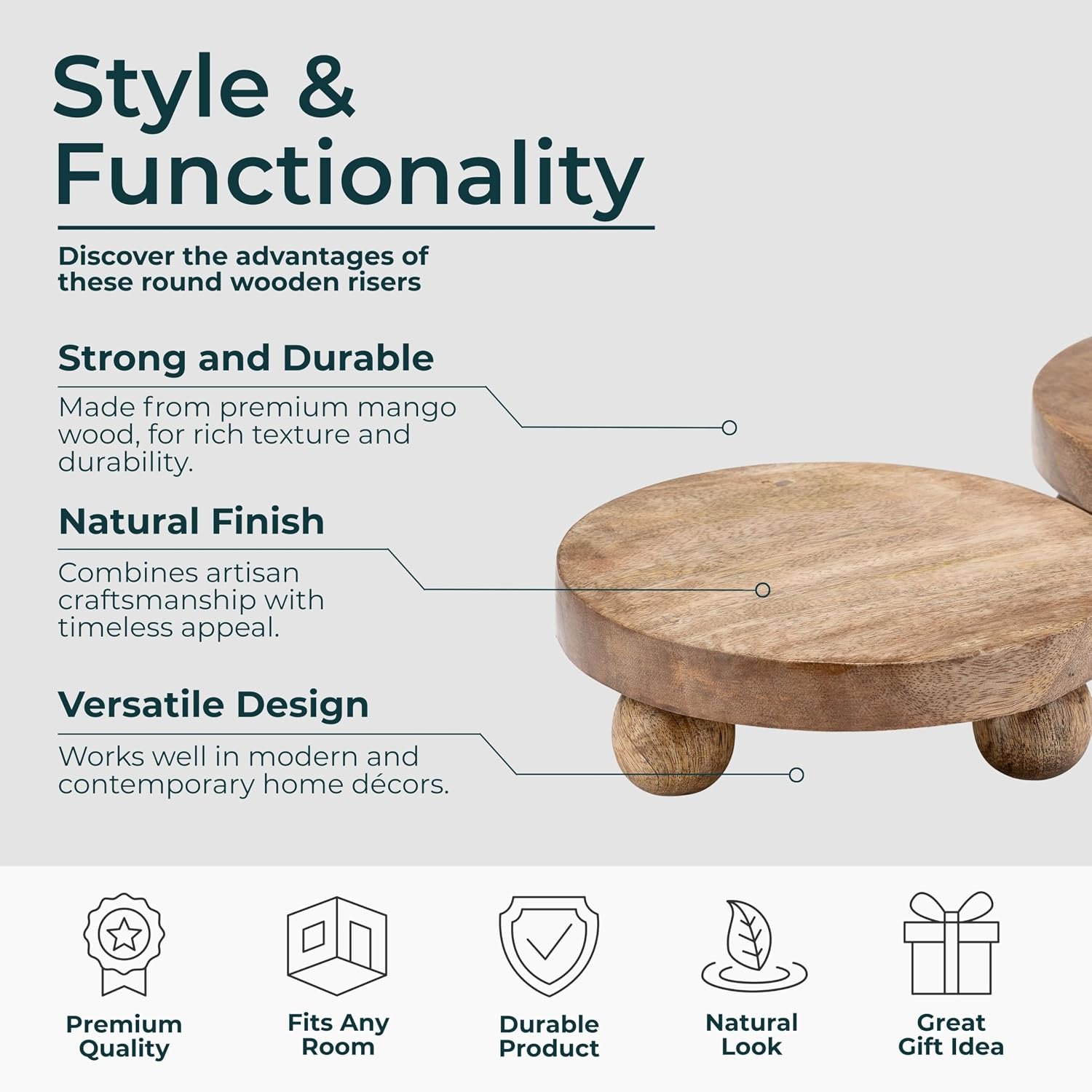 Style & Functionality

Discover the advantages of these round wooden risers

Strong and Durable

Made from premium mango wood, for rich texture and durability.

Natural Finish

Combines artisan craftsmanship with timeless appeal.

Versatile Design

Works well in modern and contemporary home décors.

Premium Quality

Fits Any Room

Durable Product

Natural Look

Great Gift Idea